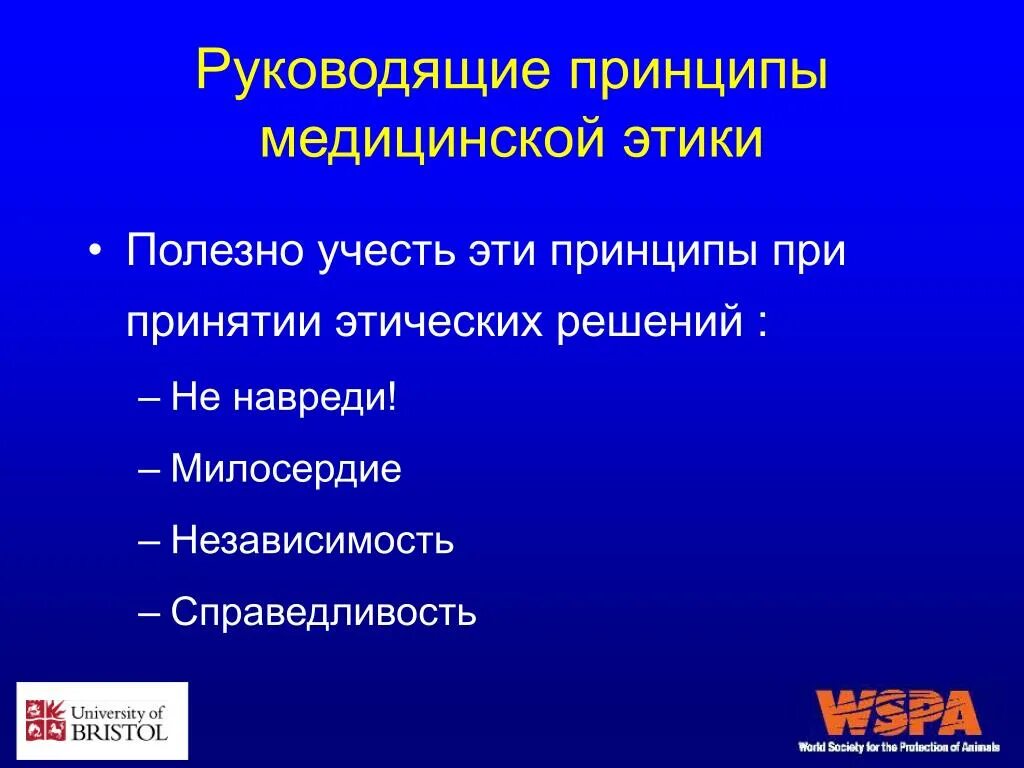 Руководящие принципы медицинской этики

• Полезно учесть эти принципы при принятии этических решений :

– Не навреди!

– Милосердие

– Независимость

– Справедливость

University of BRISTOL

WSPA
World Society for the Protection of Animals